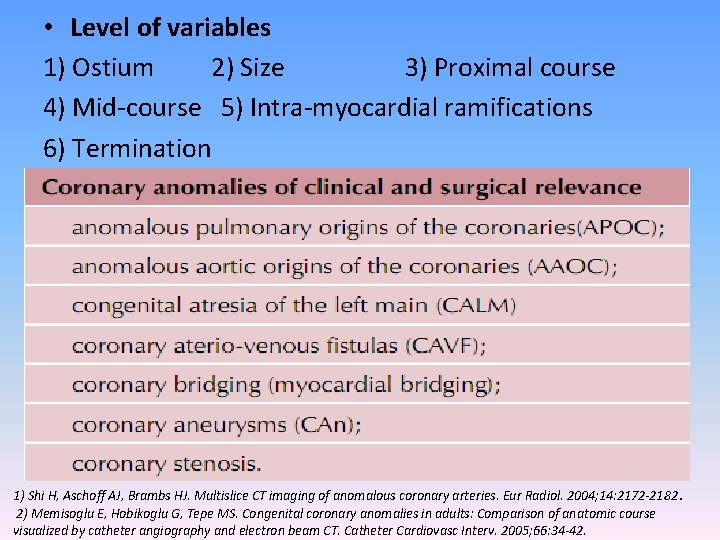 • Level of variables

1) Ostium 2) Size 3) Proximal course

4) Mid-course 5) Intra-myocardial ramifications

6) Termination

| Coronary anomalies of clinical and surgical relevance |
|---|
| anomalous pulmonary origins of the coronaries(APOC); |
| anomalous aortic origins of the coronaries (AAOC); |
| congenital atresia of the left main (CALM) |
| coronary aterio-venous fistulas (CAVF); |
| coronary bridging (myocardial bridging); |
| coronary aneurysms (CAn); |
| coronary stenosis. |

1) Shi H, Aschoff AJ, Brambs HJ. Multislice CT imaging of anomalous coronary arteries. Eur Radiol. 2004;14:2172-2182.

2) Memisoglu E, Hobikoglu G, Tepe MS. Congenital coronary anomalies in adults: Comparison of anatomic course visualized by catheter angiography and electron beam CT. Catheter Cardiovasc Interv. 2005;66:34-42.